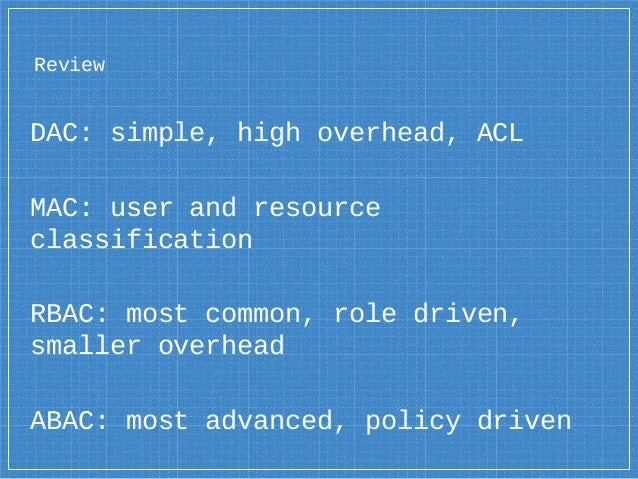 Review

DAC: simple, high overhead, ACL

MAC: user and resource classification

RBAC: most common, role driven, smaller overhead

ABAC: most advanced, policy driven